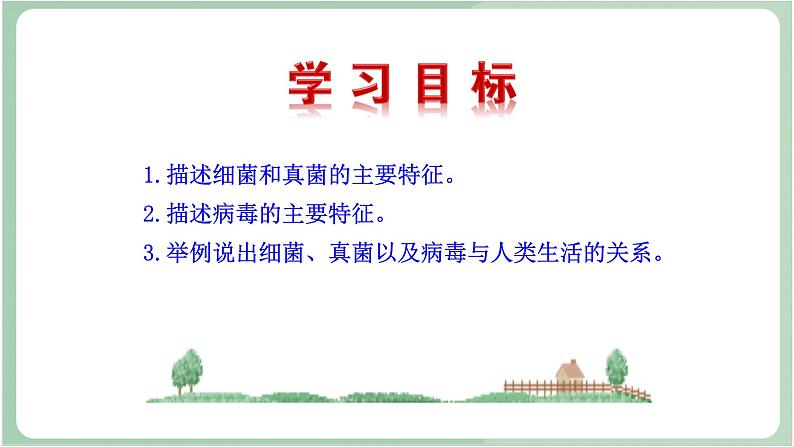 学习目标

1.描述细菌和真菌的主要特征。

2.描述病毒的主要特征。

3.举例说出细菌、真菌以及病毒与人类生活的关系。